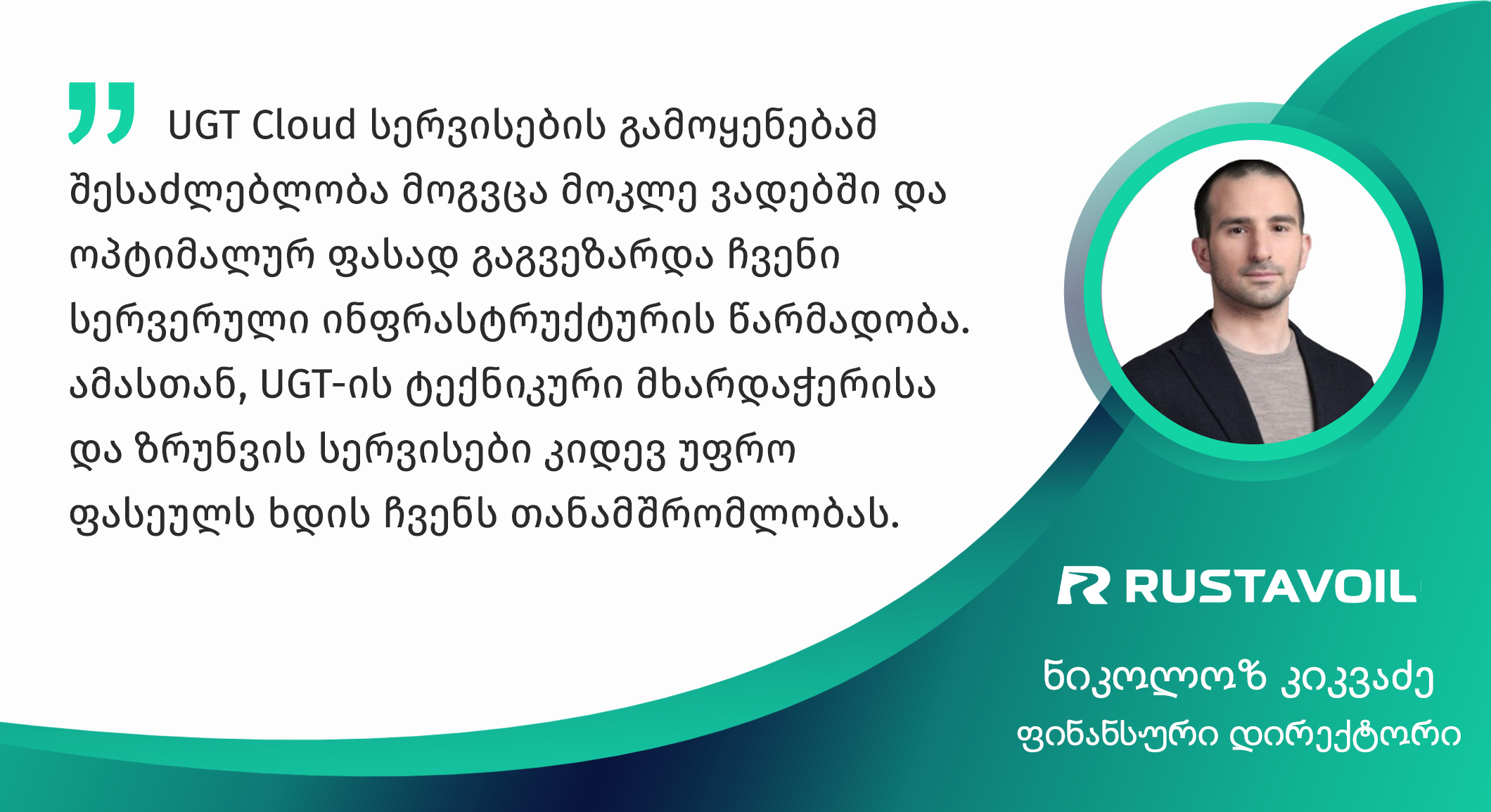 UGT Cloud სერვისების გამოყენებამ შესაძლებლობა მოგვცა მოკლე ვადებში და ოპტიმალურ ფასად გაგვეზარდა ჩვენი სერვერული ინფრასტრუქტურის წარმადობა. ამასთან, UGT-ის ტექნიკური მხარდაჭერისა და ზრუნვის სერვისები კიდევ უფრო ფასეულს ხდის ჩვენს თანამშრომლობას.

RUSTAVOIL

ნიკოლოზ კიკვაძე
ფინანსური დირექტორი